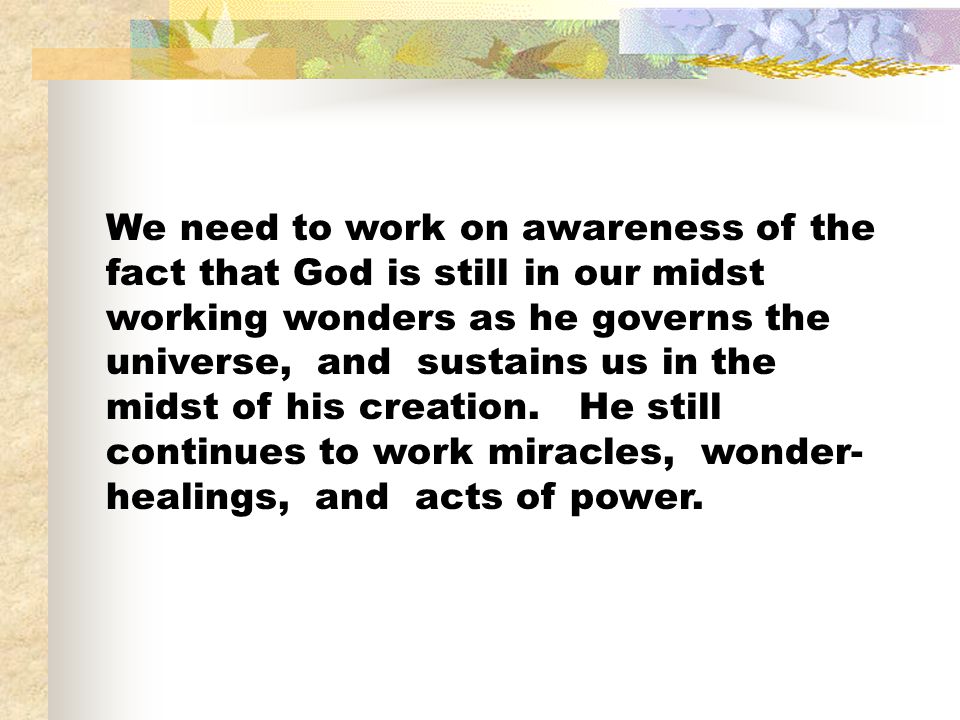 We need to work on awareness of the fact that God is still in our midst working wonders as he governs the universe, and sustains us in the midst of his creation. He still continues to work miracles, wonder-healings, and acts of power.